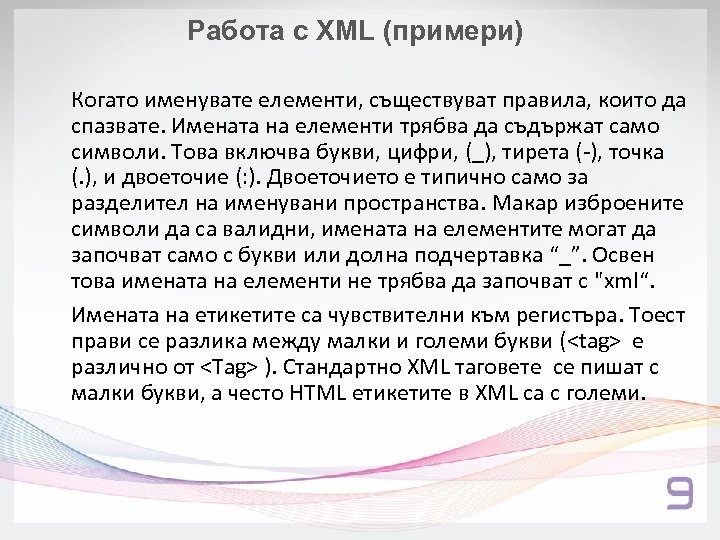 Работа с XML (примери)

Когато именувате елементи, съществуват правила, които да спазвате. Имената на елементи трябва да съдържат само символи. Това включва букви, цифри, (_), тирета (-), точка (.), и двоеточие (:). Двоеточието е типично само за разделител на именувани пространства. Макар изброените символи да са валидни, имената на елементите могат да започват само с букви или долна подчертавка “_”. Освен това имената на елементи не трябва да започват с "xml“.

Имената на етикетите са чувствителни към регистъра. Тоест прави се разлика между малки и големи букви (<tag> е различно от <Tag> ). Стандартно XML таговете се пишат с малки букви, а често HTML етикетите в XML са с големи.

9